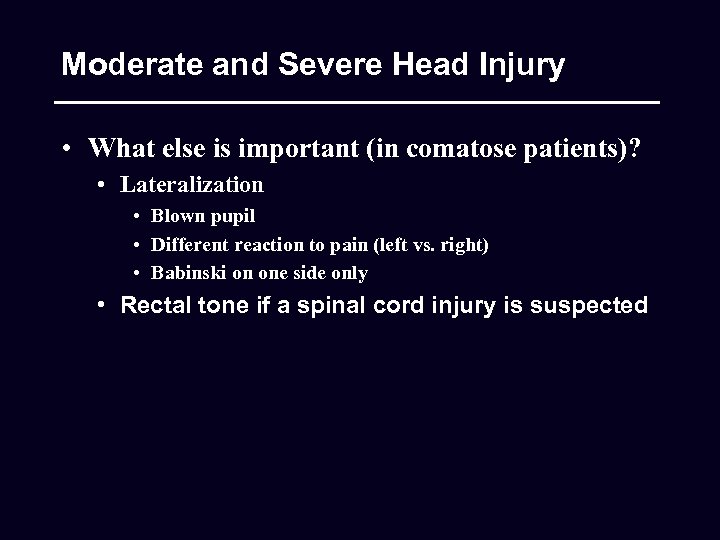 Moderate and Severe Head Injury

• What else is important (in comatose patients)?
  • Lateralization
    • Blown pupil
    • Different reaction to pain (left vs. right)
    • Babinski on one side only
  • Rectal tone if a spinal cord injury is suspected